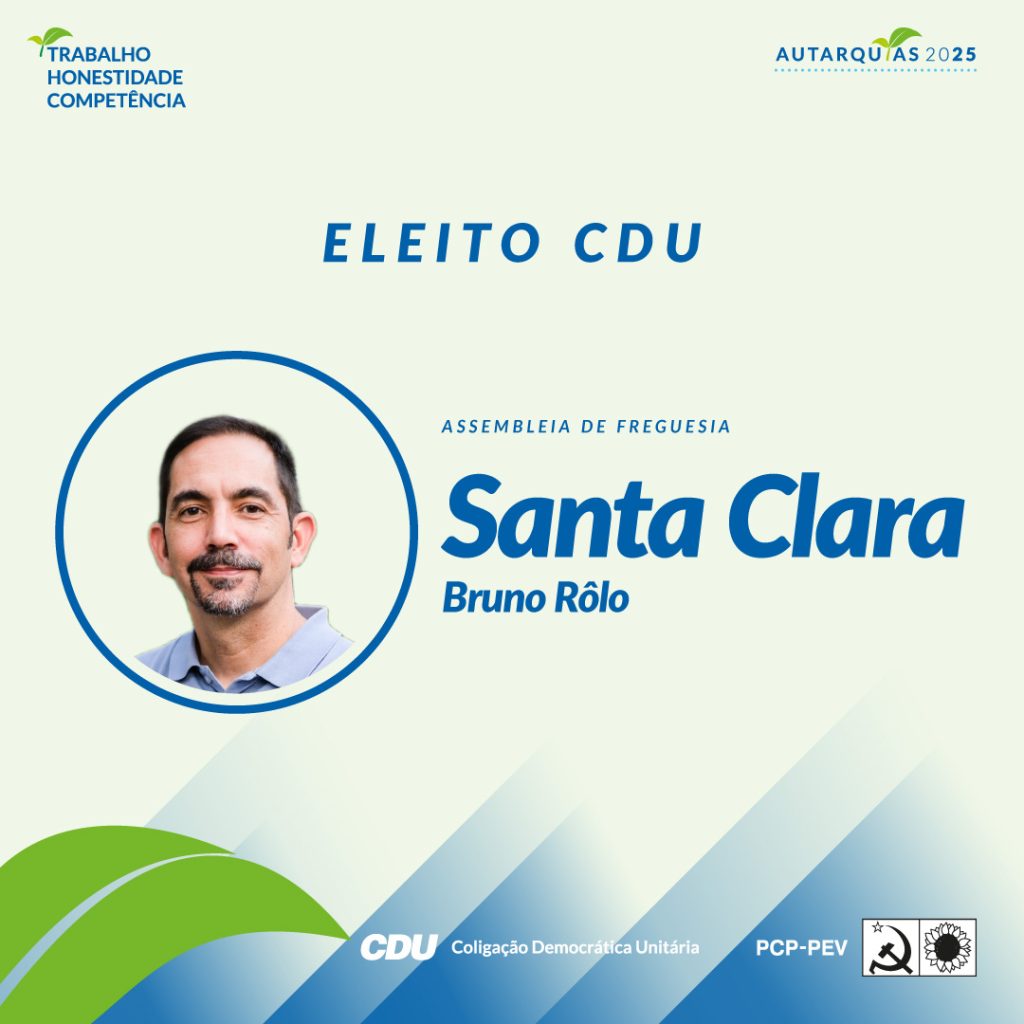 TRABALHO
HONESTIDADE
COMPETÊNCIA

AUTARQUIAS 2025

ELEITO CDU

ASSEMBLEIA DE FREGUESIA

Santa Clara

Bruno Rôlo

CDU Coligação Democrática Unitária

PCP-PEV